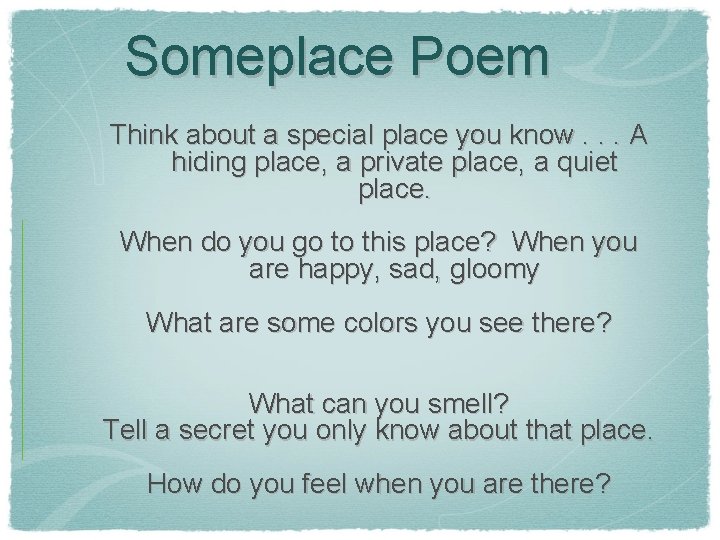 Someplace Poem

Think about a special place you know . . . A hiding place, a private place, a quiet place.

When do you go to this place?  When you are happy, sad, gloomy

What are some colors you see there?

What can you smell?
Tell a secret you only know about that place.

How do you feel when you are there?